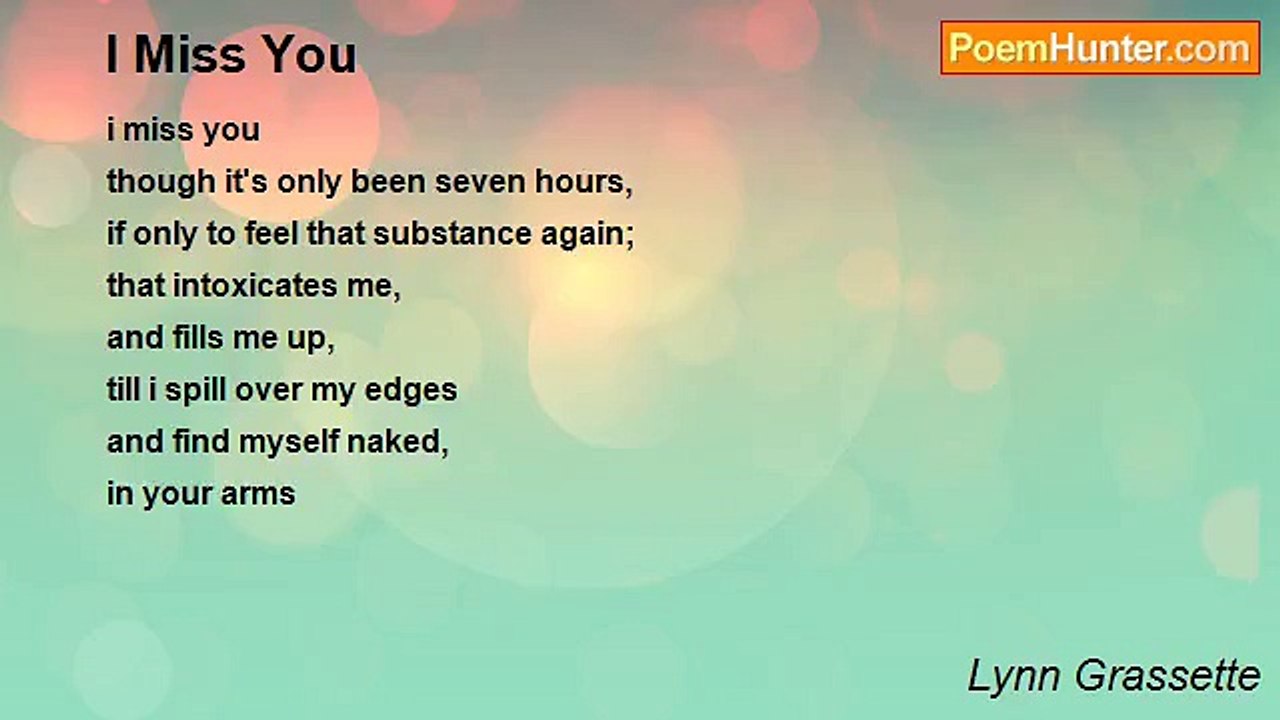 I Miss You

PoemHunter.com

i miss you
though it's only been seven hours,
if only to feel that substance again;
that intoxicates me,
and fills me up,
till i spill over my edges
and find myself naked,
in your arms

Lynn Grassette